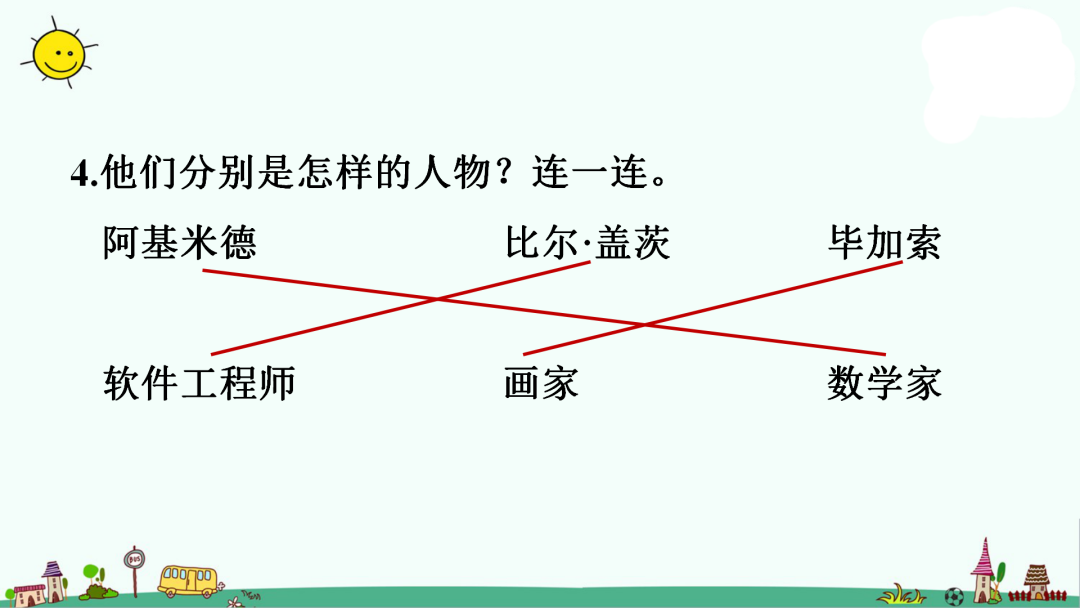 4.他们分别是怎样的人物？连一连。

阿基米德　　比尔·盖茨　　毕加索

软件工程师　　画家　　数学家